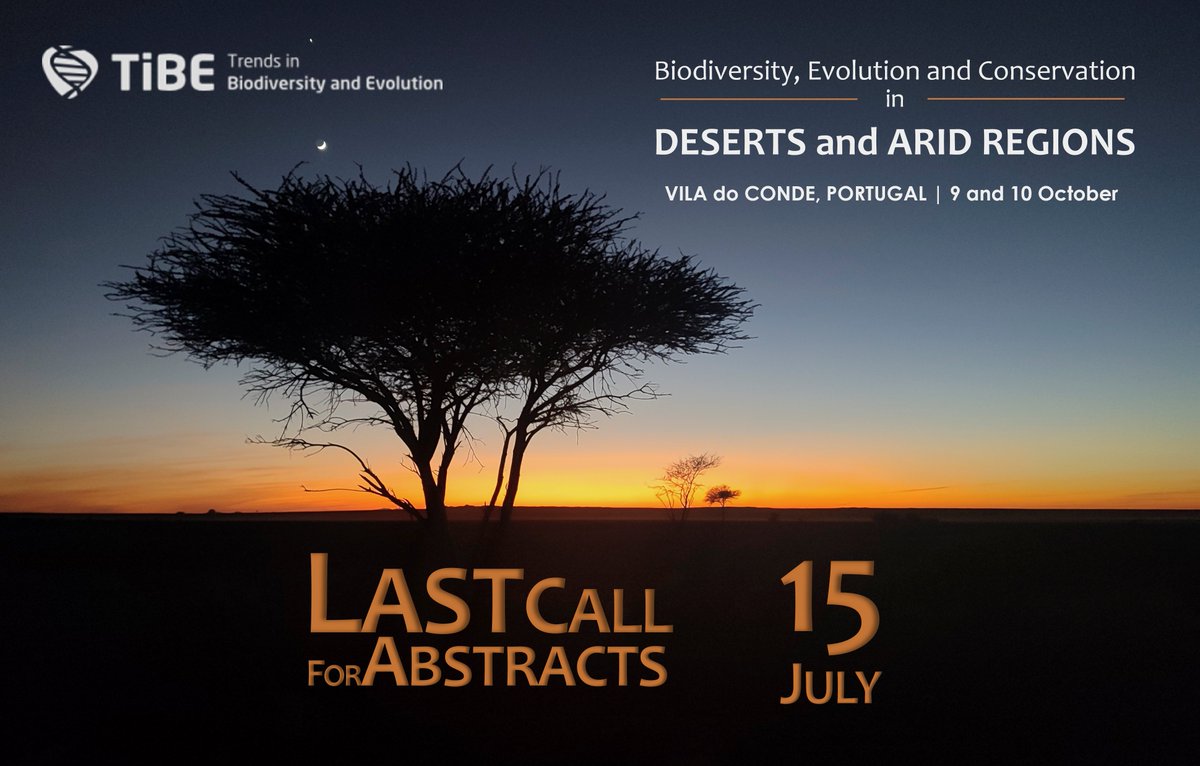 TiBE Trends in Biodiversity and Evolution

Biodiversity, Evolution and Conservation in DESERTS and ARID REGIONS

VILA do CONDE, PORTUGAL | 9 and 10 October

LAST CALL FOR ABSTRACTS

15 JULY